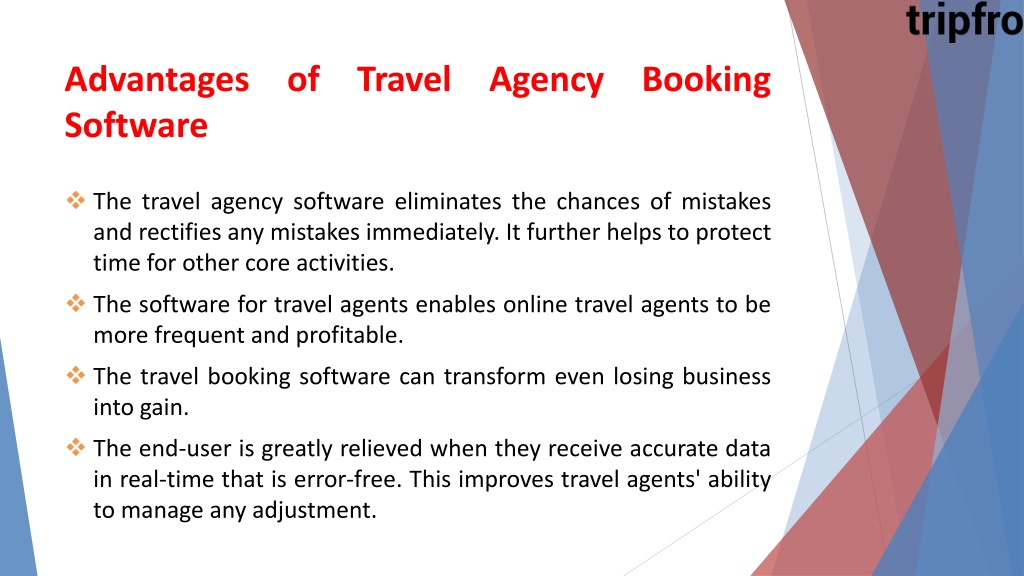 tripfro

Advantages of Travel Agency Booking Software

❖ The travel agency software eliminates the chances of mistakes and rectifies any mistakes immediately. It further helps to protect time for other core activities.

❖ The software for travel agents enables online travel agents to be more frequent and profitable.

❖ The travel booking software can transform even losing business into gain.

❖ The end-user is greatly relieved when they receive accurate data in real-time that is error-free. This improves travel agents' ability to manage any adjustment.